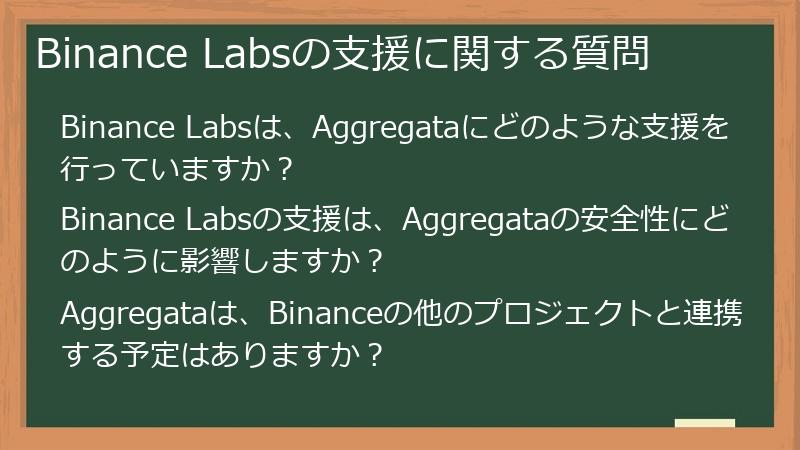 Binance Labsの支援に関する質問

Binance Labsは、Aggregataにどのような支援を行っていますか？

Binance Labsの支援は、Aggregataの安全性にどのように影響しますか？

Aggregataは、Binanceの他のプロジェクトと連携する予定はありますか？